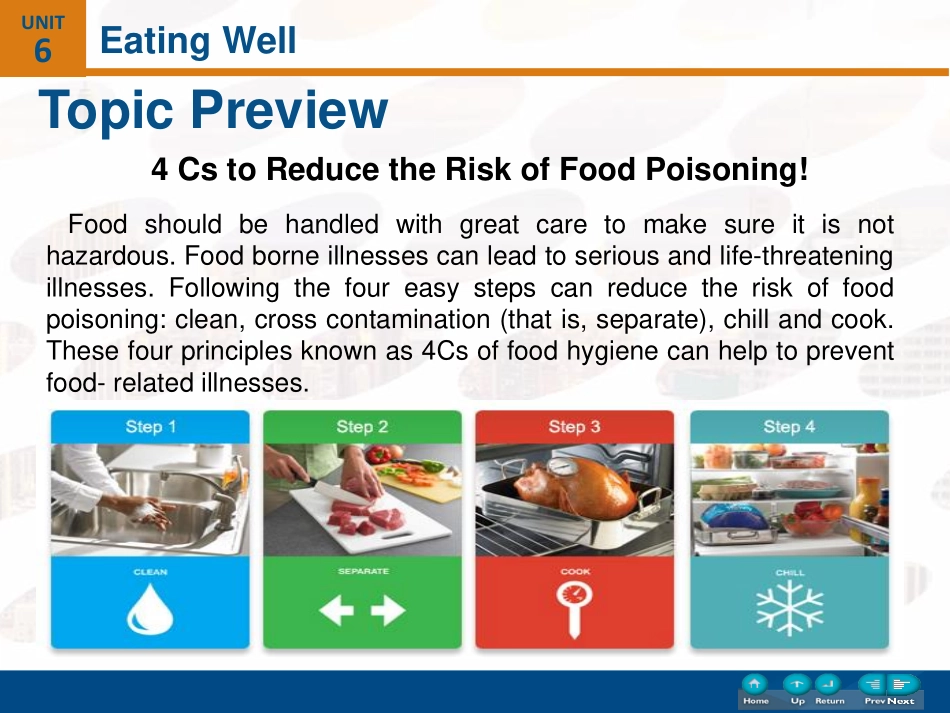 UNIT
6
Eating Well

Topic Preview

4 Cs to Reduce the Risk of Food Poisoning!

Food should be handled with great care to make sure it is not hazardous. Food borne illnesses can lead to serious and life-threatening illnesses. Following the four easy steps can reduce the risk of food poisoning: clean, cross contamination (that is, separate), chill and cook. These four principles known as 4Cs of food hygiene can help to prevent food- related illnesses.

Step 1
CLEAN

Step 2
SEPARATE

Step 3
COOK

Step 4
CHILL

Home Up Return Prev Next